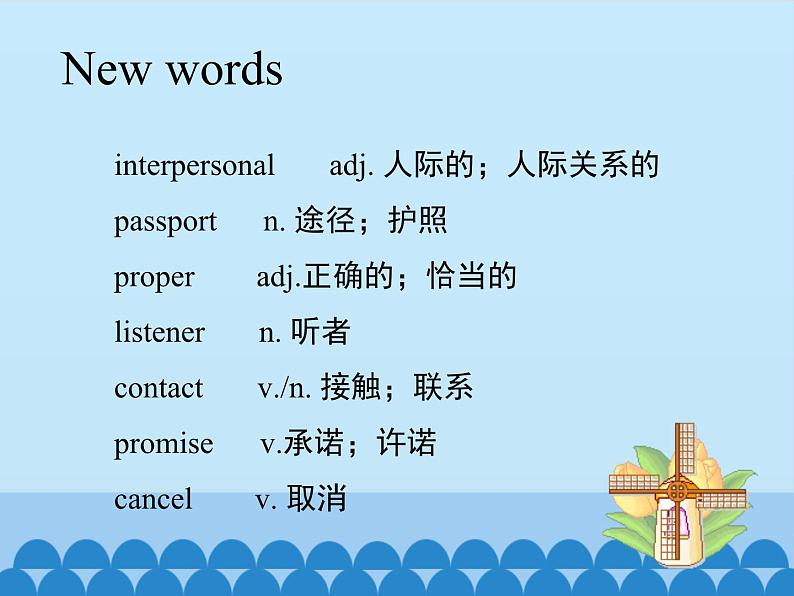 New words

interpersonal adj. 人际的；人际关系的

passport n. 途径；护照

proper adj.正确的；恰当的

listener n. 听者

contact v./n. 接触；联系

promise v.承诺；许诺

cancel v. 取消